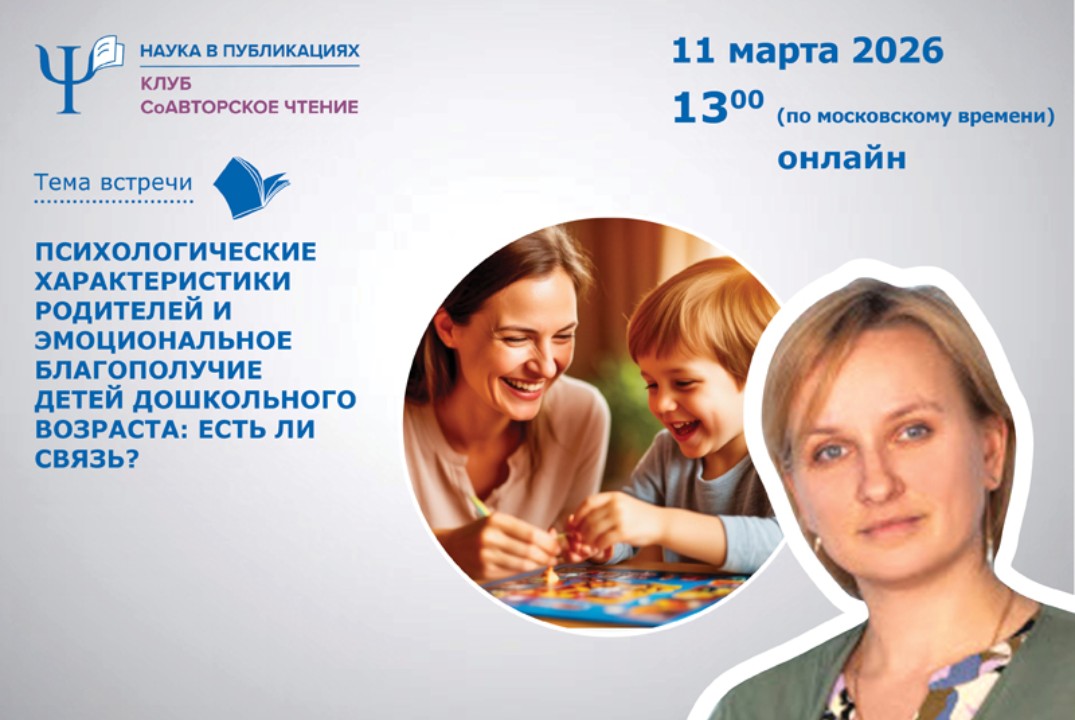 НАУКА В ПУБЛИКАЦИЯХ
КЛУБ
СоАВТОРСКОЕ ЧТЕНИЕ

11 марта 2026
$13^{00}$ (по московскому времени)
онлайн

Тема встречи

ПСИХОЛОГИЧЕСКИЕ ХАРАКТЕРИСТИКИ РОДИТЕЛЕЙ И ЭМОЦИОНАЛЬНОЕ БЛАГОПОЛУЧИЕ ДЕТЕЙ ДОШКОЛЬНОГО ВОЗРАСТА: ЕСТЬ ЛИ СВЯЗЬ?